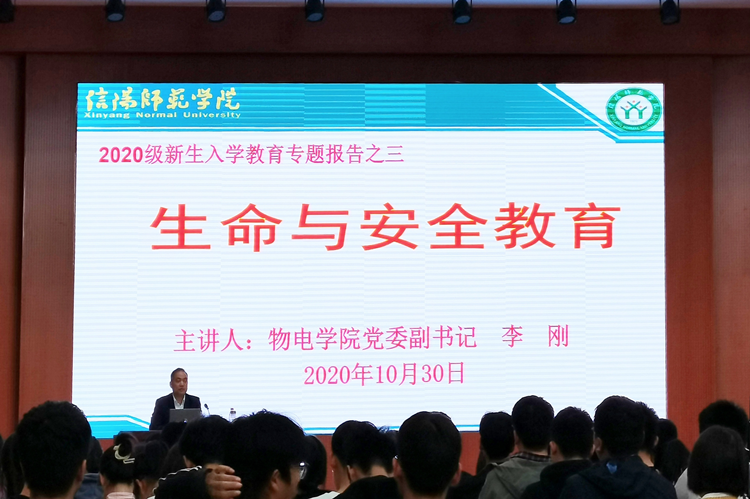 信阳师范学院
Xinyang Normal University

2020级新生入学教育专题报告之三

生命与安全教育

主讲人：物电学院党委副书记　李　刚
2020年10月30日